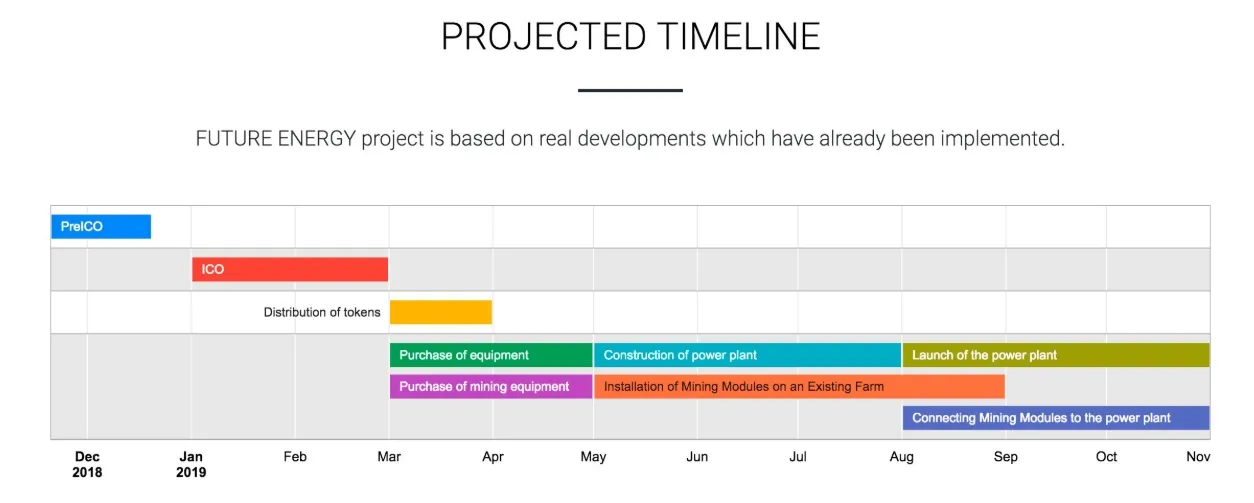 PROJECTED TIMELINE

FUTURE ENERGY project is based on real developments which have already been implemented.

PreICO

ICO

Distribution of tokens

Purchase of equipment

Construction of power plant

Launch of the power plant

Purchase of mining equipment

Installation of Mining Modules on an Existing Farm

Connecting Mining Modules to the power plant

Dec 2018 Jan 2019 Feb Mar Apr May Jun Jul Aug Sep Oct Nov